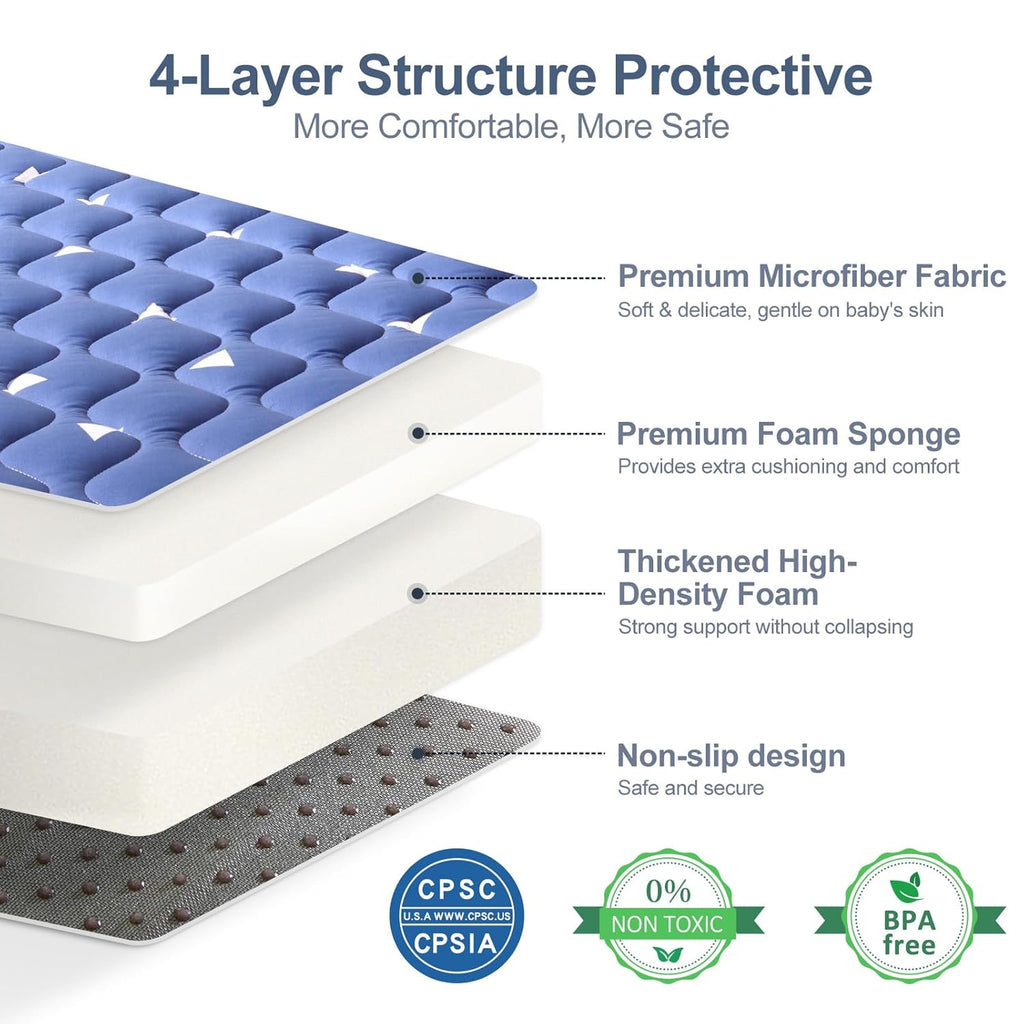 4-Layer Structure Protective
More Comfortable, More Safe

Premium Microfiber Fabric
Soft & delicate, gentle on baby's skin

Premium Foam Sponge
Provides extra cushioning and comfort

Thickened High-Density Foam
Strong support without collapsing

Non-slip design
Safe and secure

CPSC
U.S.A WWW.CPSC.US
CPSIA

0%
NON TOXIC

BPA
free